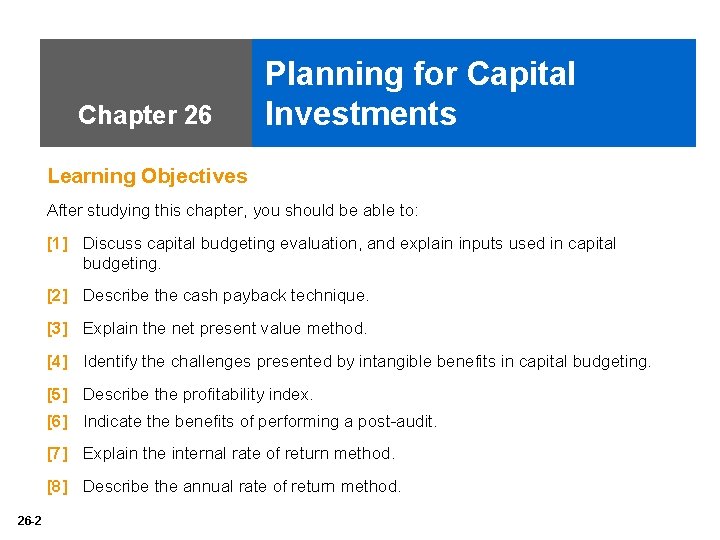 Chapter 26

Planning for Capital Investments

Learning Objectives

After studying this chapter, you should be able to:

[1] Discuss capital budgeting evaluation, and explain inputs used in capital budgeting.

[2] Describe the cash payback technique.

[3] Explain the net present value method.

[4] Identify the challenges presented by intangible benefits in capital budgeting.

[5] Describe the profitability index.

[6] Indicate the benefits of performing a post-audit.

[7] Explain the internal rate of return method.

[8] Describe the annual rate of return method.

26-2